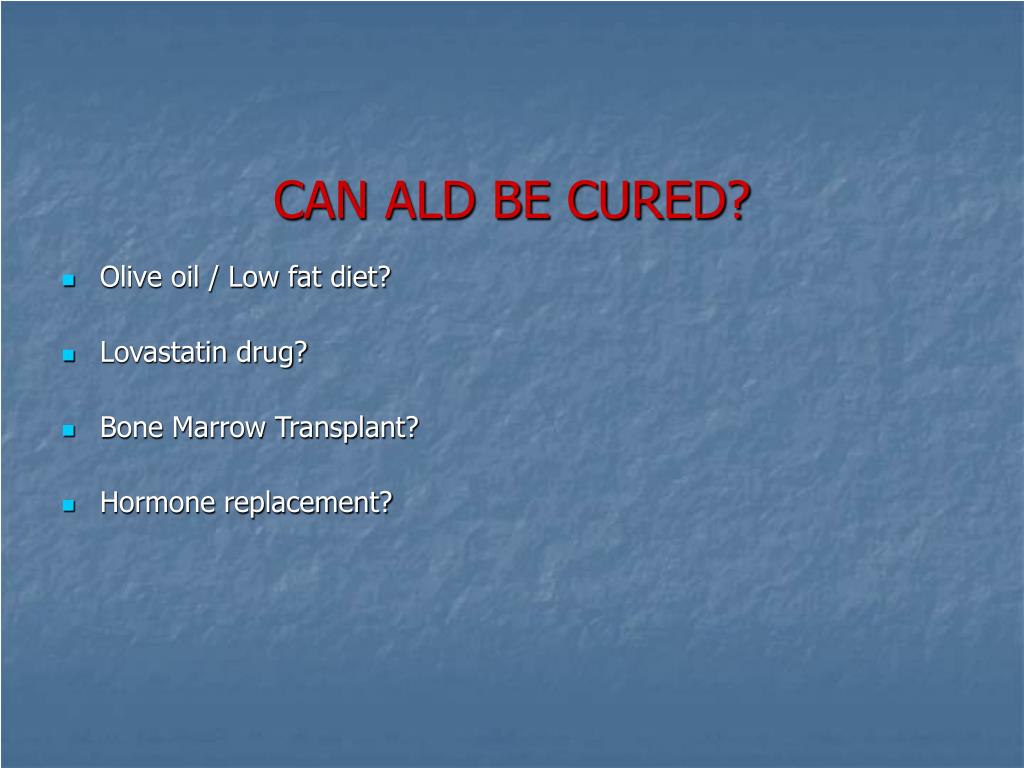 CAN ALD BE CURED?

- Olive oil / Low fat diet?
- Lovastatin drug?
- Bone Marrow Transplant?
- Hormone replacement?